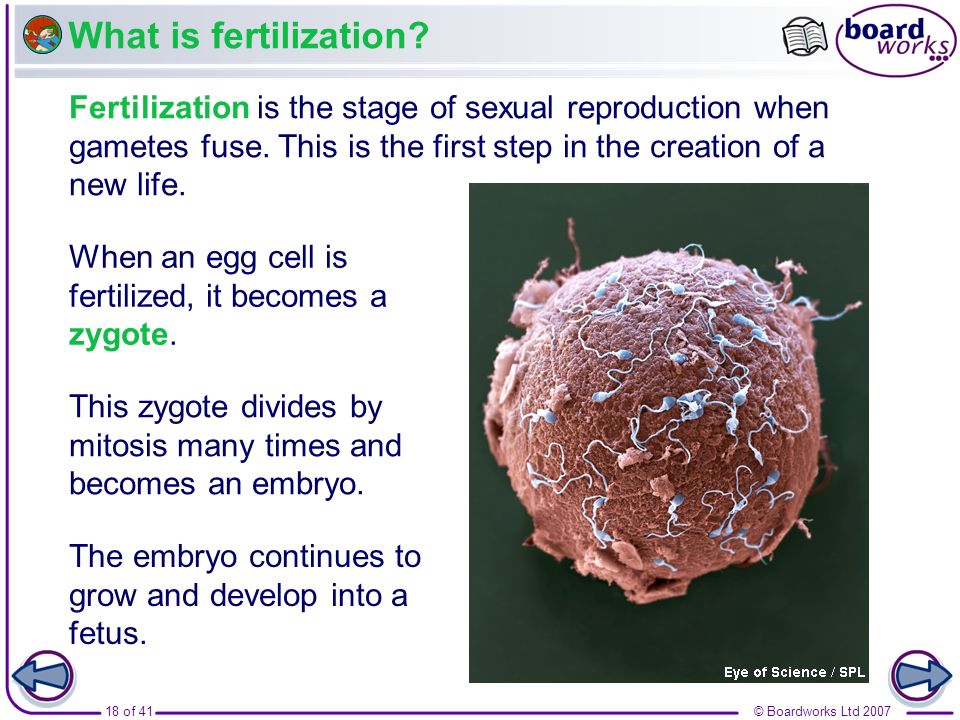 What is fertilization?

board works

Fertilization is the stage of sexual reproduction when gametes fuse. This is the first step in the creation of a new life.

When an egg cell is fertilized, it becomes a zygote.

This zygote divides by mitosis many times and becomes an embryo.

The embryo continues to grow and develop into a fetus.

Eye of Science / SPL

18 of 41

© Boardworks Ltd 2007